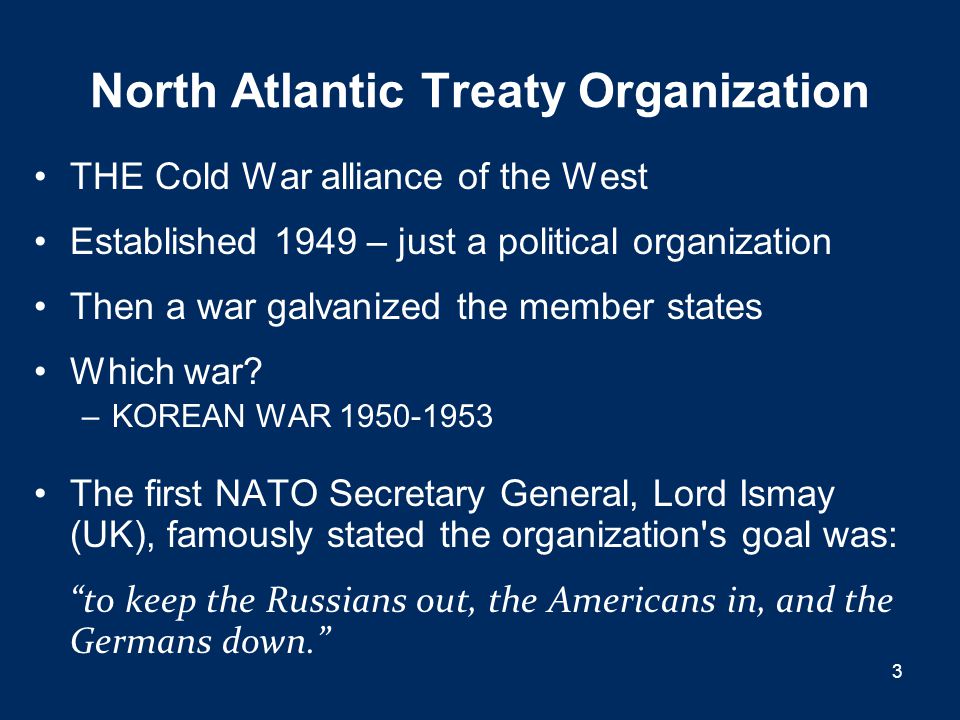 North Atlantic Treaty Organization

• THE Cold War alliance of the West

• Established 1949 – just a political organization

• Then a war galvanized the member states

• Which war?
– KOREAN WAR 1950-1953

• The first NATO Secretary General, Lord Ismay (UK), famously stated the organization's goal was:

“to keep the Russians out, the Americans in, and the Germans down.”

3